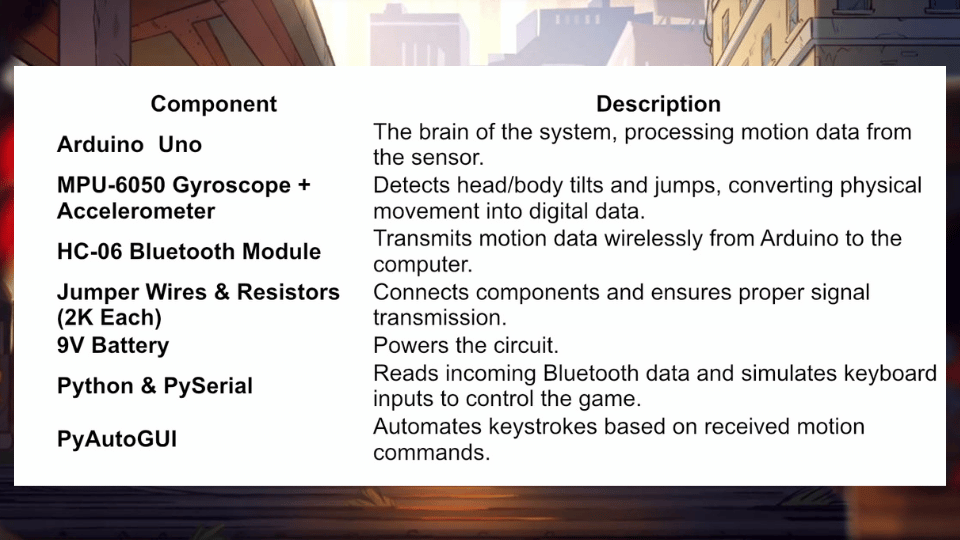 | Component | Description |
|---|---|
| Arduino Uno | The brain of the system, processing motion data from the sensor. |
| MPU-6050 Gyroscope + Accelerometer | Detects head/body tilts and jumps, converting physical movement into digital data. |
| HC-06 Bluetooth Module | Transmits motion data wirelessly from Arduino to the computer. |
| Jumper Wires & Resistors (2K Each) | Connects components and ensures proper signal transmission. |
| 9V Battery | Powers the circuit. |
| Python & PySerial | Reads incoming Bluetooth data and simulates keyboard inputs to control the game. |
| PyAutoGUI | Automates keystrokes based on received motion commands. |